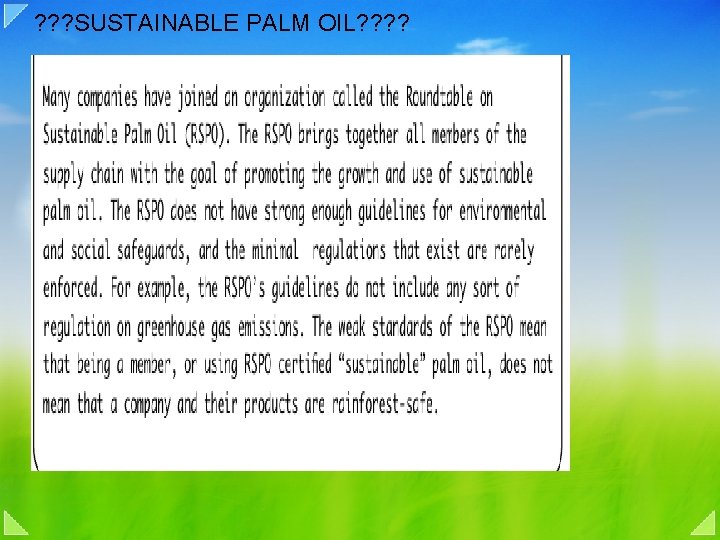 ???SUSTAINABLE PALM OIL????

Many companies have joined an organization called the Roundtable on Sustainable Palm Oil (RSPO). The RSPO brings together all members of the supply chain with the goal of promoting the growth and use of sustainable palm oil. The RSPO does not have strong enough guidelines for environmental and social safeguards, and the minimal regulations that exist are rarely enforced. For example, the RSPO's guidelines do not include any sort of regulation on greenhouse gas emissions. The weak standards of the RSPO mean that being a member, or using RSPO certified "sustainable" palm oil, does not mean that a company and their products are rainforest-safe.